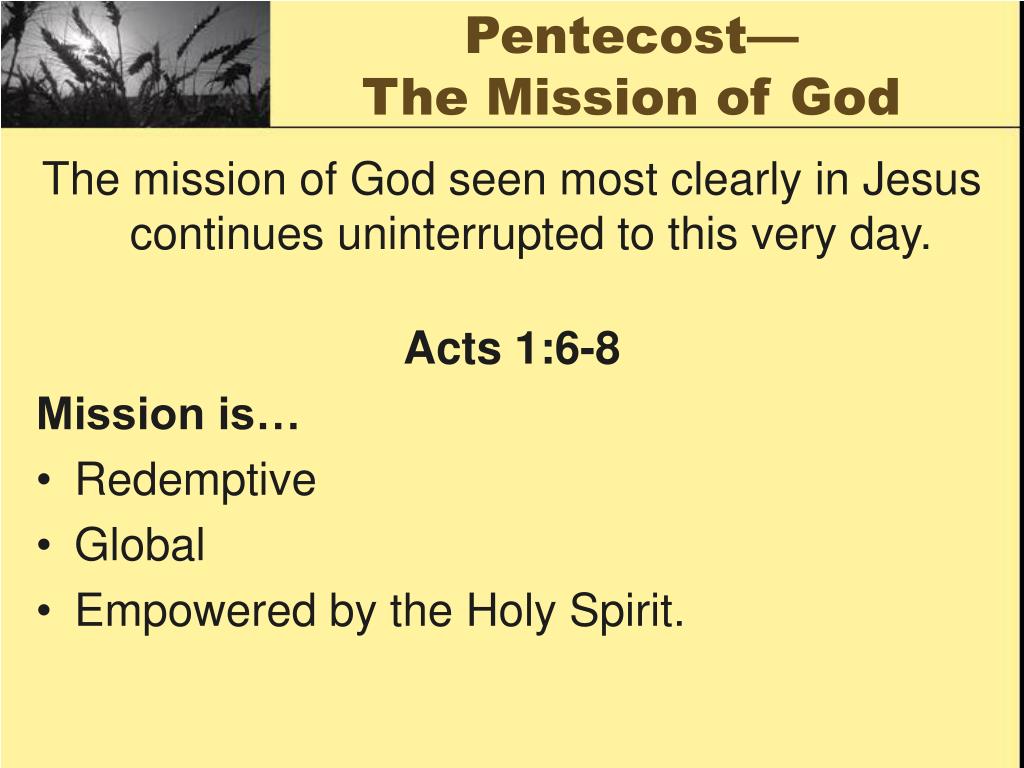 Pentecost—
The Mission of God

The mission of God seen most clearly in Jesus continues uninterrupted to this very day.

Acts 1:6-8

Mission is…
• Redemptive
• Global
• Empowered by the Holy Spirit.